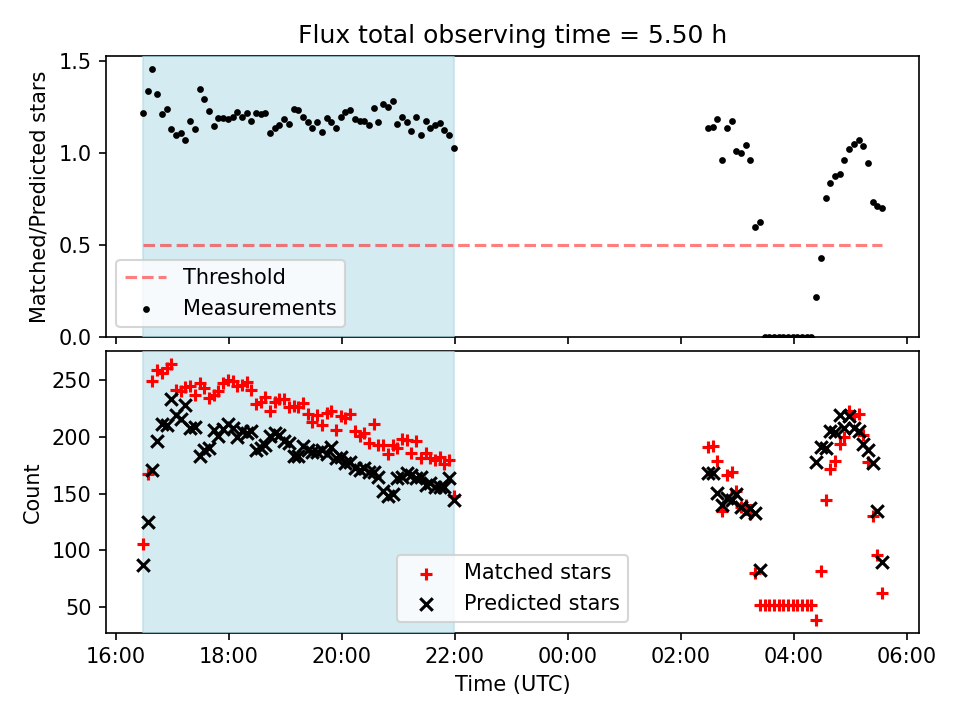 Flux total observing time = 5.50 h

Matched/Predicted stars

1.5
1.0
0.5
0.0

Threshold
Measurements

Count

250
200
150
100
50

Matched stars
Predicted stars

16:00 18:00 20:00 22:00 00:00 02:00 04:00 06:00

Time (UTC)